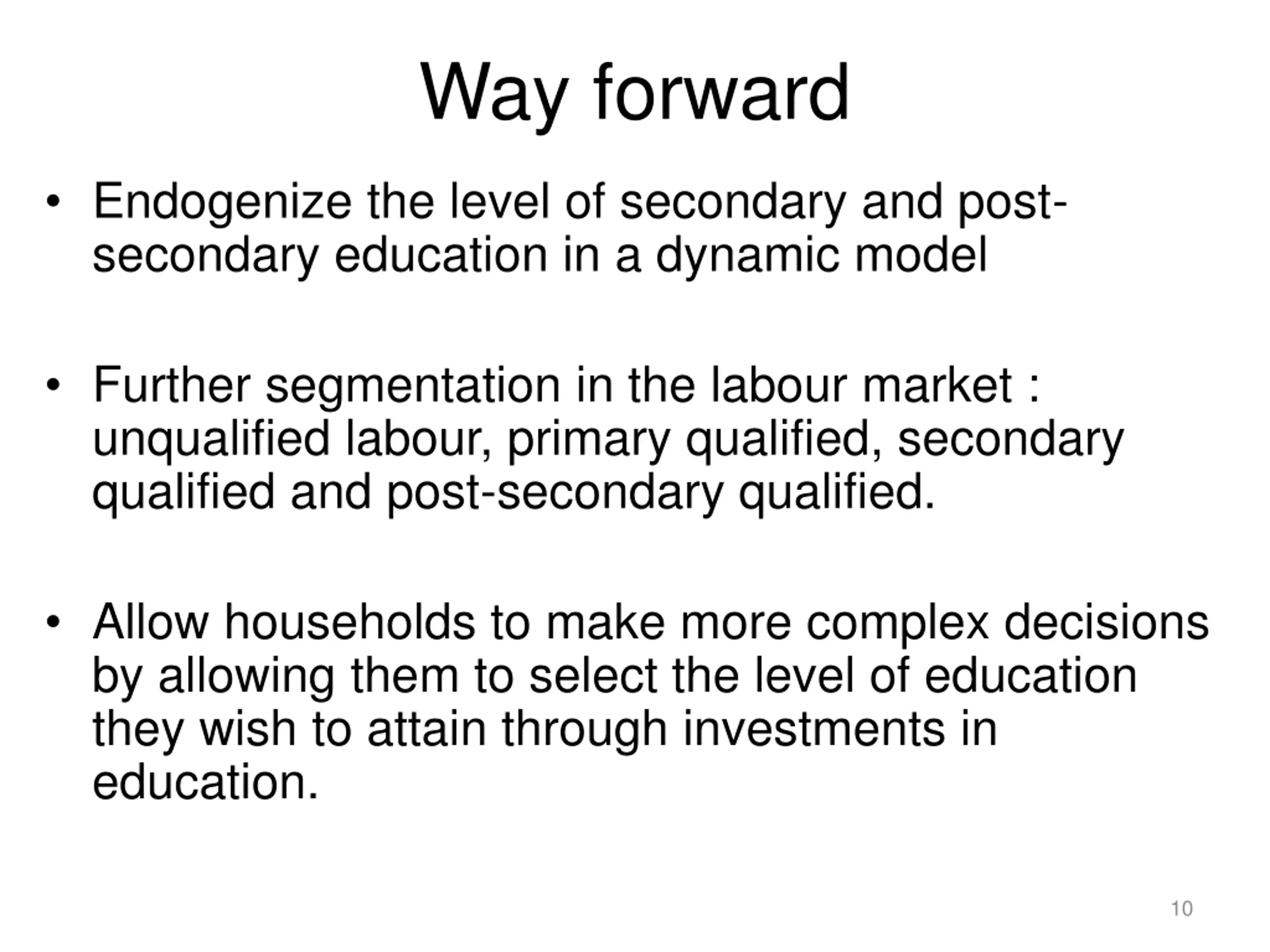 Way forward

• Endogenize the level of secondary and post-secondary education in a dynamic model

• Further segmentation in the labour market : unqualified labour, primary qualified, secondary qualified and post-secondary qualified.

• Allow households to make more complex decisions by allowing them to select the level of education they wish to attain through investments in education.

10